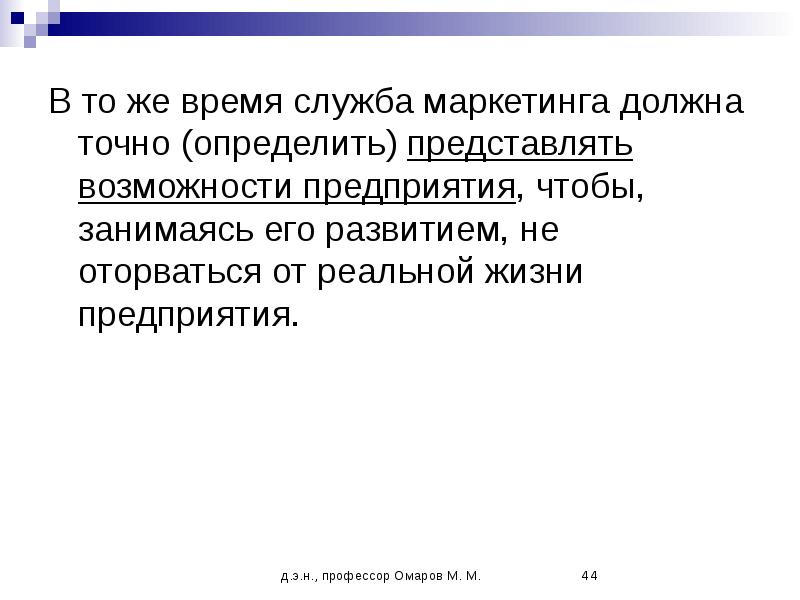 В то же время служба маркетинга должна точно (определить) представлять возможности предприятия, чтобы, занимаясь его развитием, не оторваться от реальной жизни предприятия.

д.э.н., профессор Омаров М. М.

44